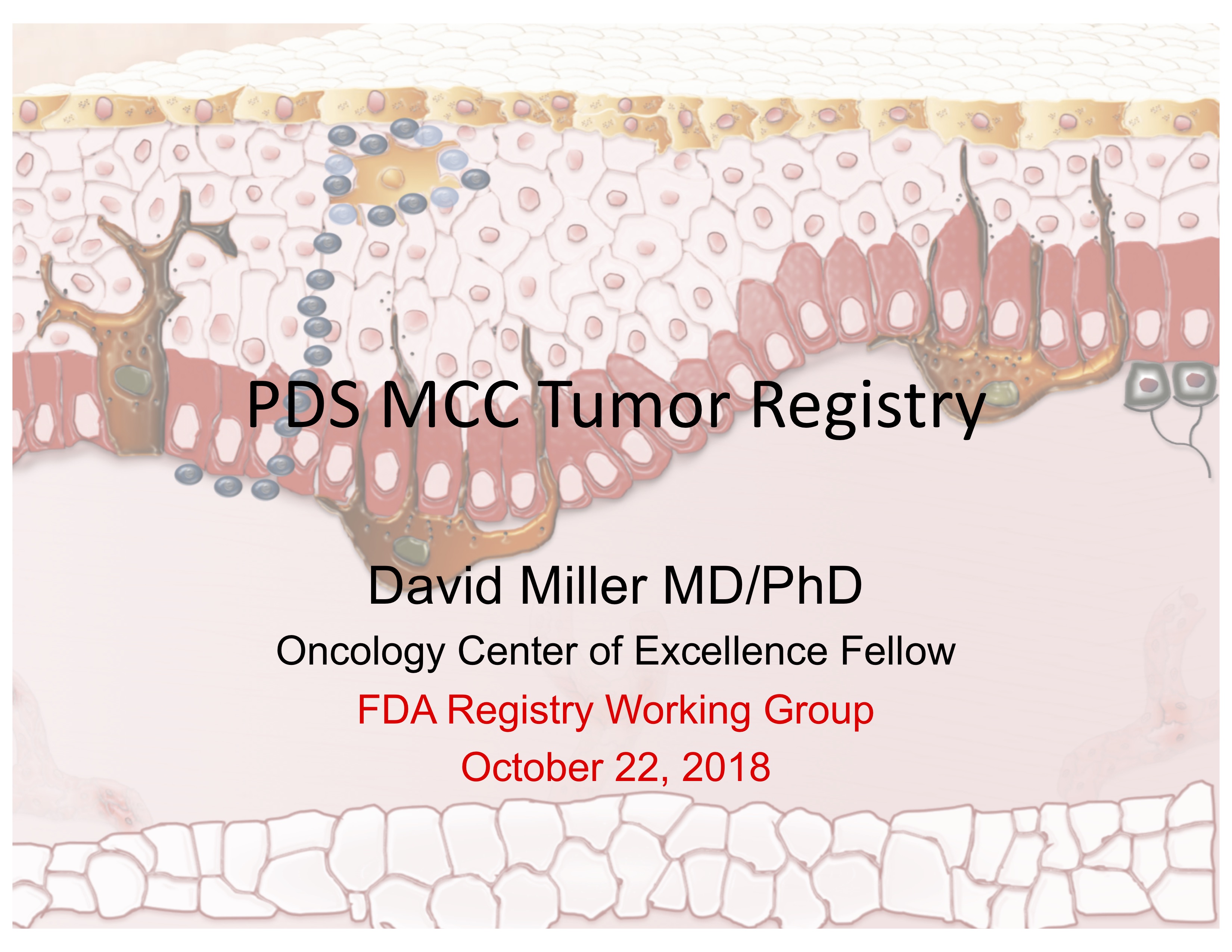 PDS MCC Tumor Registry

David Miller MD/PhD

Oncology Center of Excellence Fellow

FDA Registry Working Group

October 22, 2018